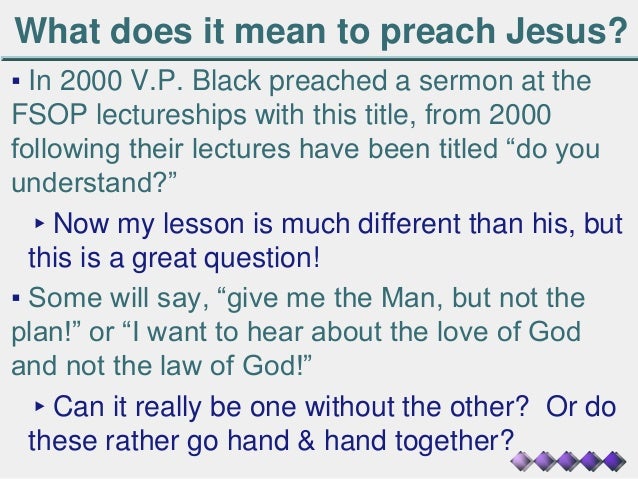 What does it mean to preach Jesus?

▪ In 2000 V.P. Black preached a sermon at the FSOP lectureships with this title, from 2000 following their lectures have been titled “do you understand?”

▸ Now my lesson is much different than his, but this is a great question!

▪ Some will say, “give me the Man, but not the plan!” or “I want to hear about the love of God and not the law of God!”

▸ Can it really be one without the other? Or do these rather go hand & hand together?